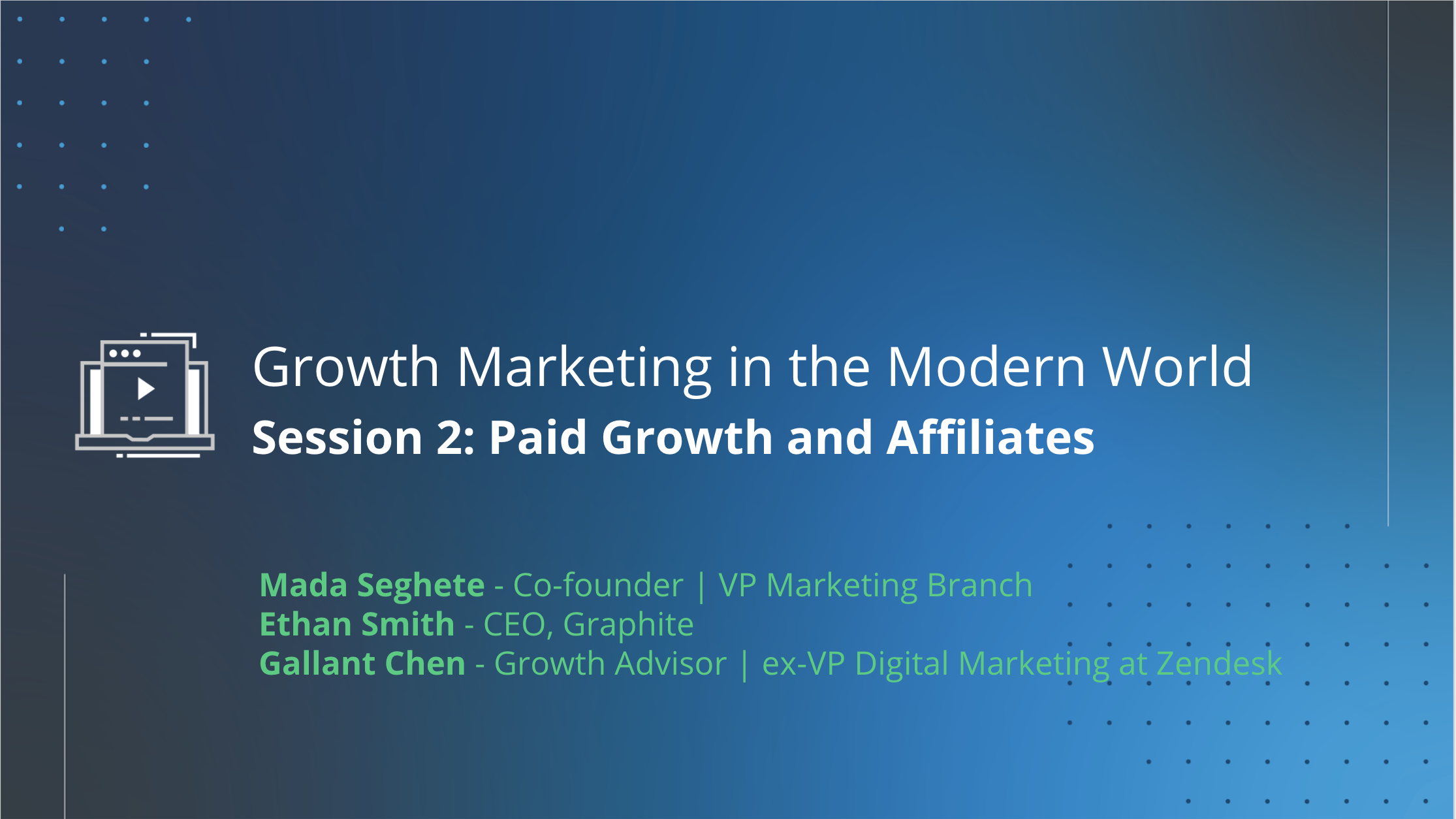 Growth Marketing in the Modern World
Session 2: Paid Growth and Affiliates

Mada Seghete - Co-founder | VP Marketing Branch
Ethan Smith - CEO, Graphite
Gallant Chen - Growth Advisor | ex-VP Digital Marketing at Zendesk